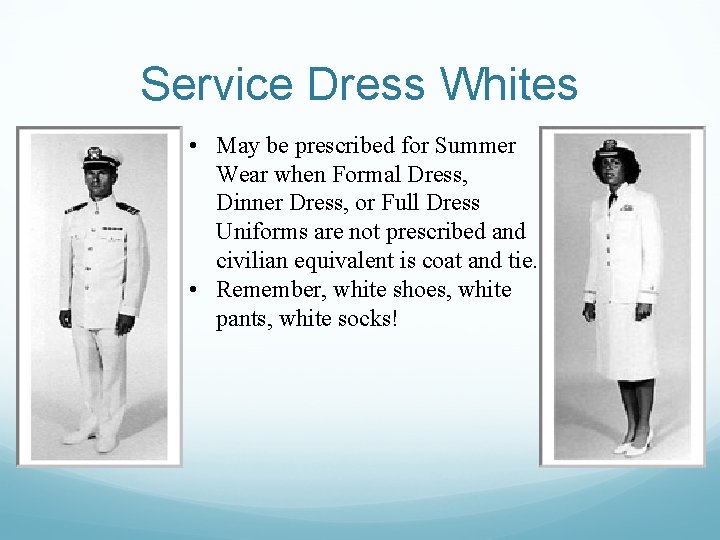 Service Dress Whites

• May be prescribed for Summer Wear when Formal Dress, Dinner Dress, or Full Dress Uniforms are not prescribed and civilian equivalent is coat and tie.
• Remember, white shoes, white pants, white socks!